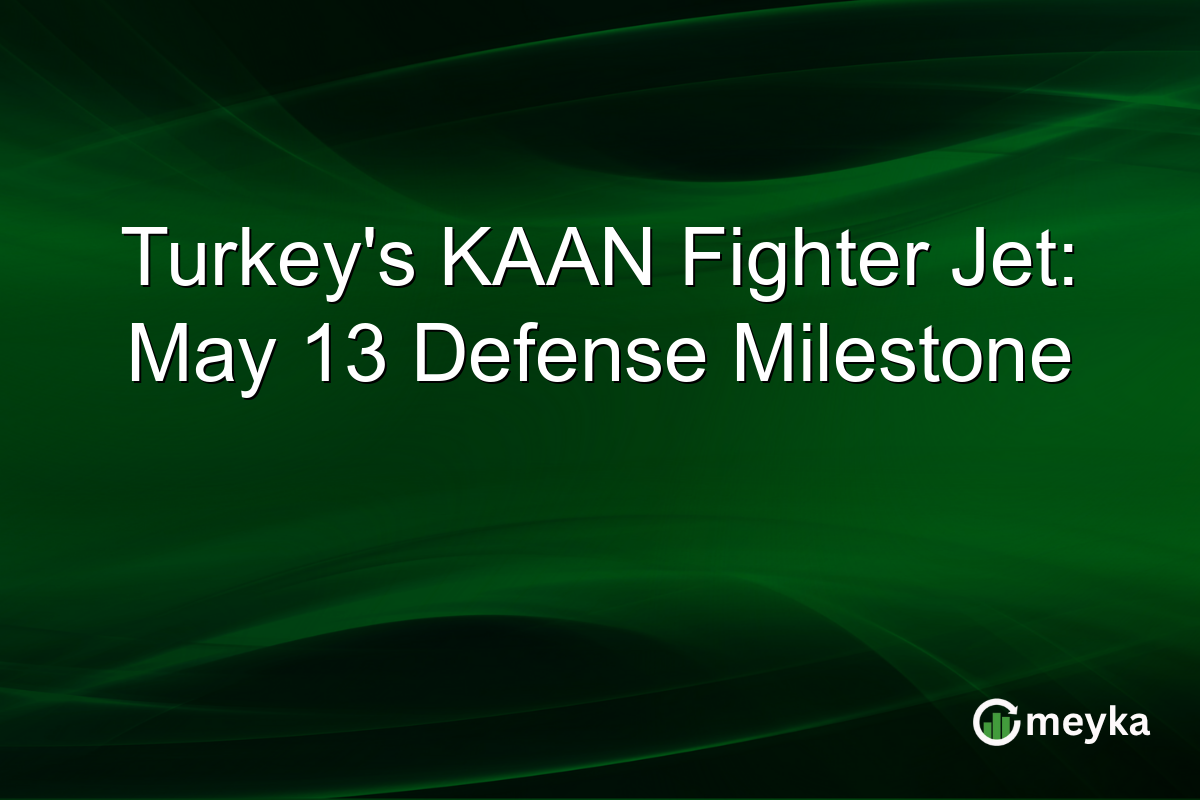 Turkey's KAAN Fighter Jet: May 13 Defense Milestone

meyka